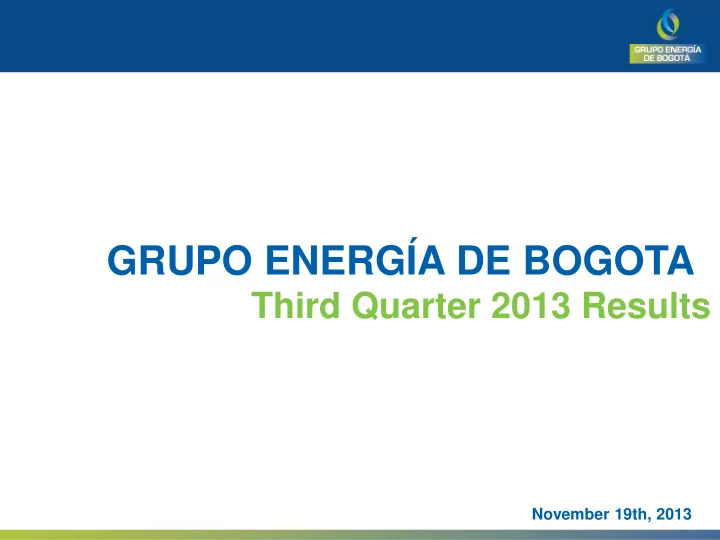 GRUPO ENERGÍA DE BOGOTÁ

GRUPO ENERGÍA DE BOGOTA
Third Quarter 2013 Results

November 19th, 2013